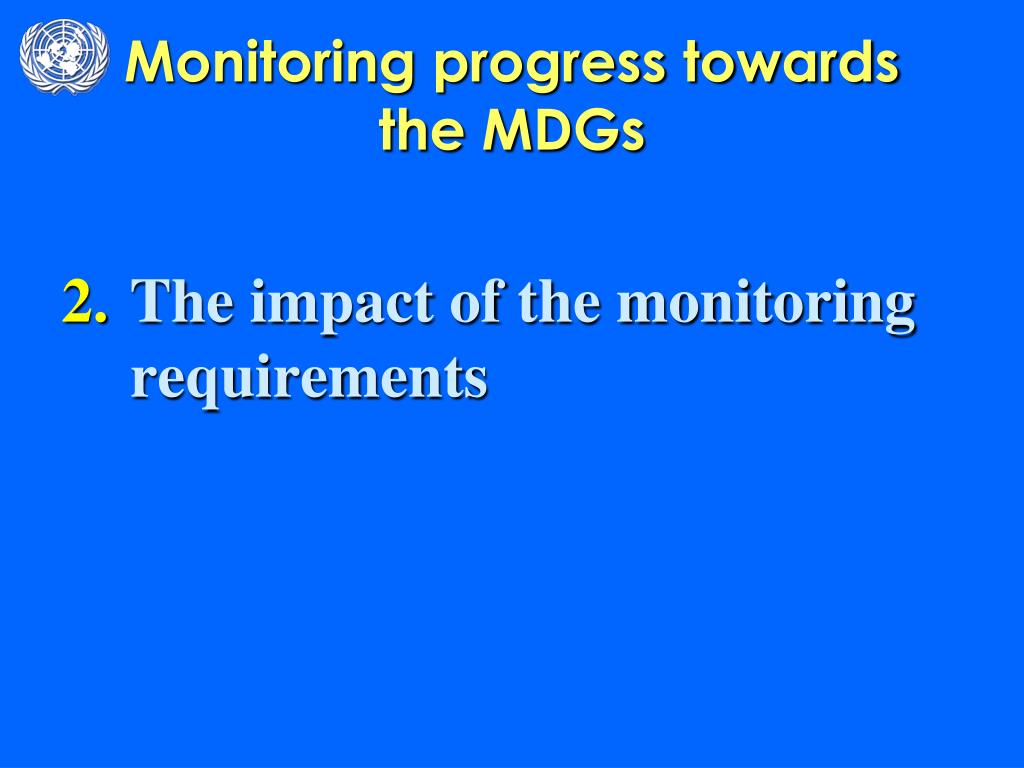 Monitoring progress towards the MDGs

2. The impact of the monitoring requirements